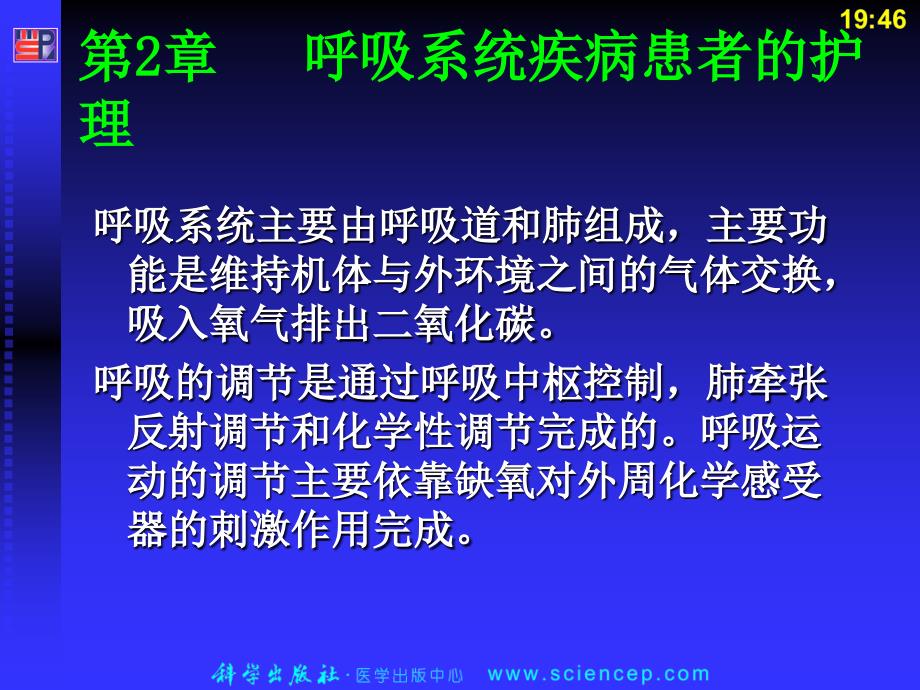 19:46

第2章　　呼吸系统疾病患者的护理

呼吸系统主要由呼吸道和肺组成，主要功能是维持机体与外环境之间的气体交换，吸入氧气排出二氧化碳。

呼吸的调节是通过呼吸中枢控制，肺牵张反射调节和化学性调节完成的。呼吸运动的调节主要依靠缺氧对外周化学感受器的刺激作用完成。

科学出版社·医学出版中心　www.sciencep.com